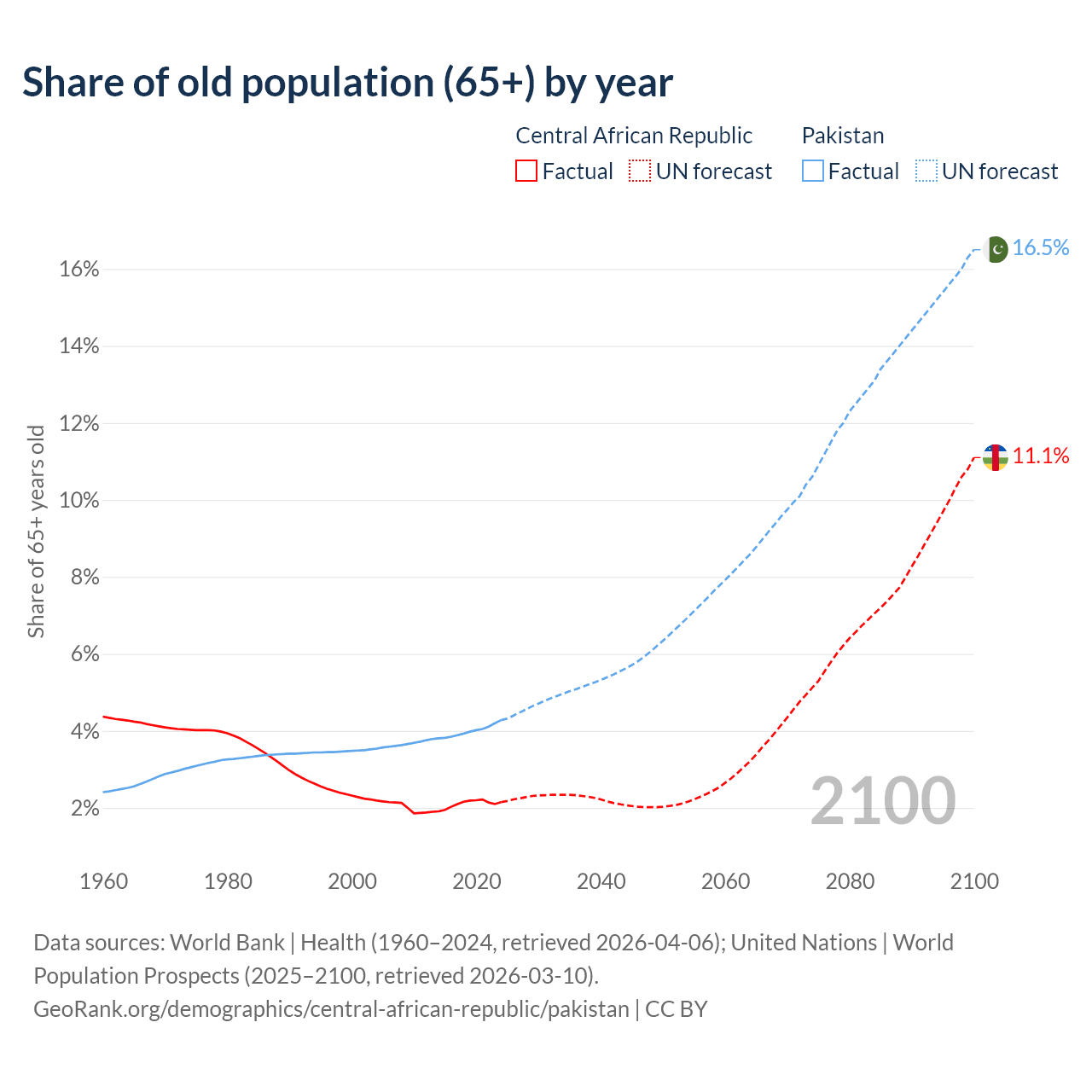 Share of old population (65+) by year

Central African Republic
Factual
UN forecast

Pakistan
Factual
UN forecast

Share of 65+ years old

16%
14%
12%
10%
8%
6%
4%
2%

16.5%
11.1%

2100

1960
1980
2000
2020
2040
2060
2080
2100

Data sources: World Bank | Health (1960–2024, retrieved 2026-04-06); United Nations | World Population Prospects (2025–2100, retrieved 2026-03-10).
GeoRank.org/demographics/central-african-republic/pakistan | CC BY